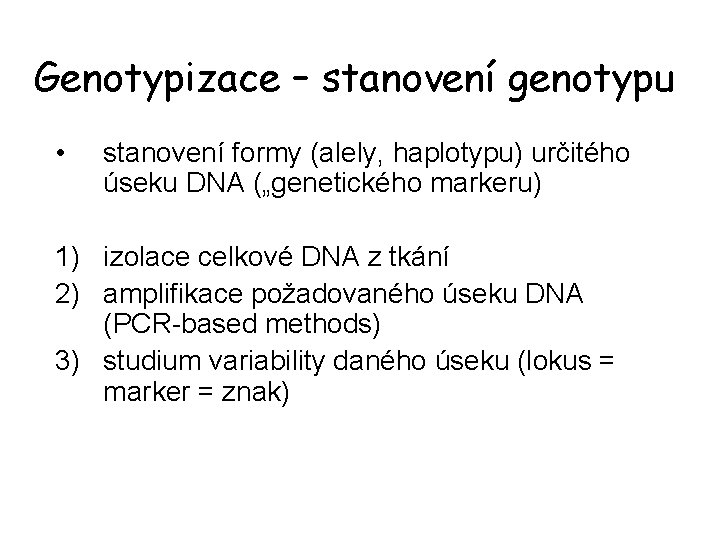 Genotypizace – stanovení genotypu

• stanovení formy (alely, haplotypu) určitého úseku DNA („genetického markeru)

1) izolace celkové DNA z tkání
2) amplifikace požadovaného úseku DNA (PCR-based methods)
3) studium variability daného úseku (lokus = marker = znak)